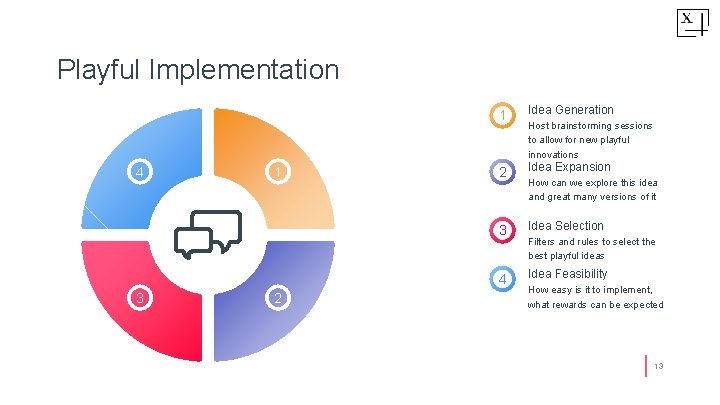 X

Playful Implementation

4

1

3

2

1 Idea Generation
Host brainstorming sessions to allow for new playful innovations

2 Idea Expansion
How can we explore this idea and great many versions of it

3 Idea Selection
Filters and rules to select the best playful ideas

4 Idea Feasibility
How easy is it to implement, what rewards can be expected

13